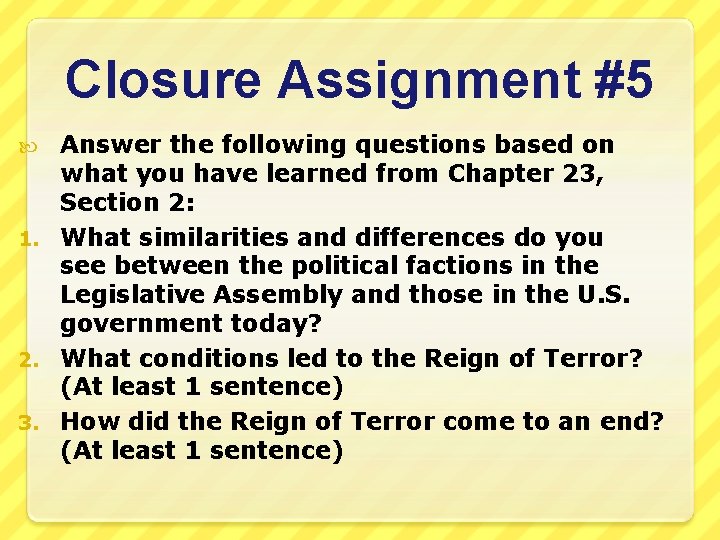 Closure Assignment #5

Answer the following questions based on what you have learned from Chapter 23, Section 2:

1. What similarities and differences do you see between the political factions in the Legislative Assembly and those in the U.S. government today?
2. What conditions led to the Reign of Terror? (At least 1 sentence)
3. How did the Reign of Terror come to an end? (At least 1 sentence)